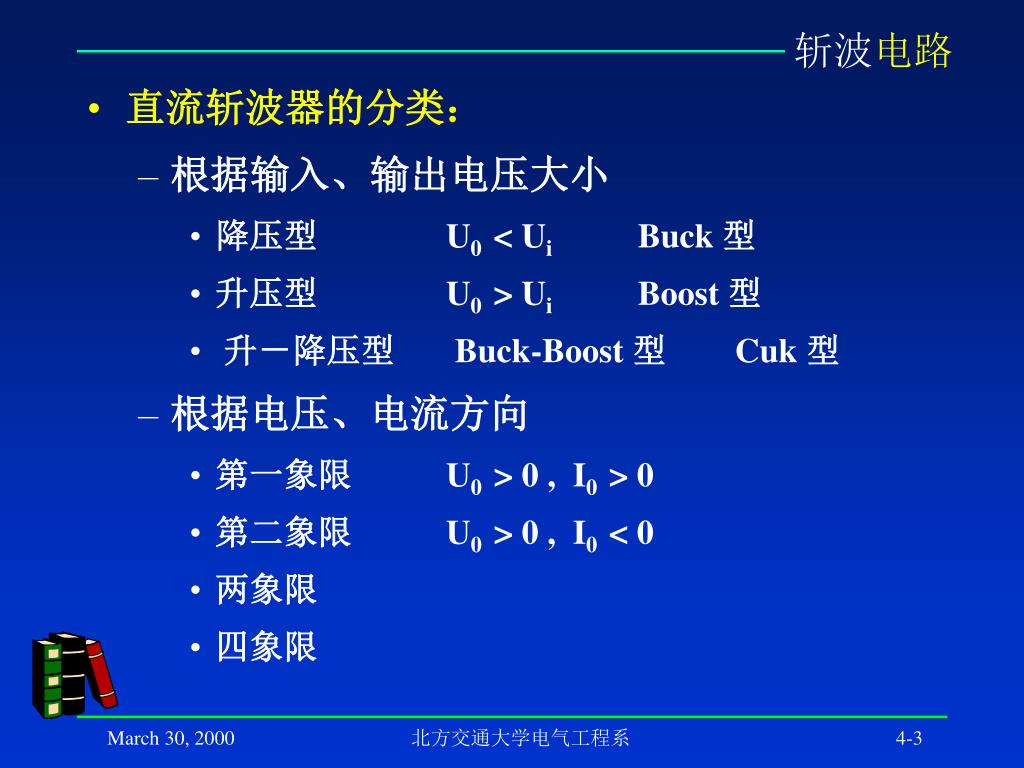 斩波电路

• 直流斩波器的分类：

– 根据输入、输出电压大小

• 降压型 $U_0 < U_i$ Buck 型

• 升压型 $U_0 > U_i$ Boost 型

• 升－降压型 Buck-Boost 型 Cuk 型

– 根据电压、电流方向

• 第一象限 $U_0 > 0$ , $I_0 > 0$

• 第二象限 $U_0 > 0$ , $I_0 < 0$

• 两象限

• 四象限

March 30, 2000 北方交通大学电气工程系 4-3